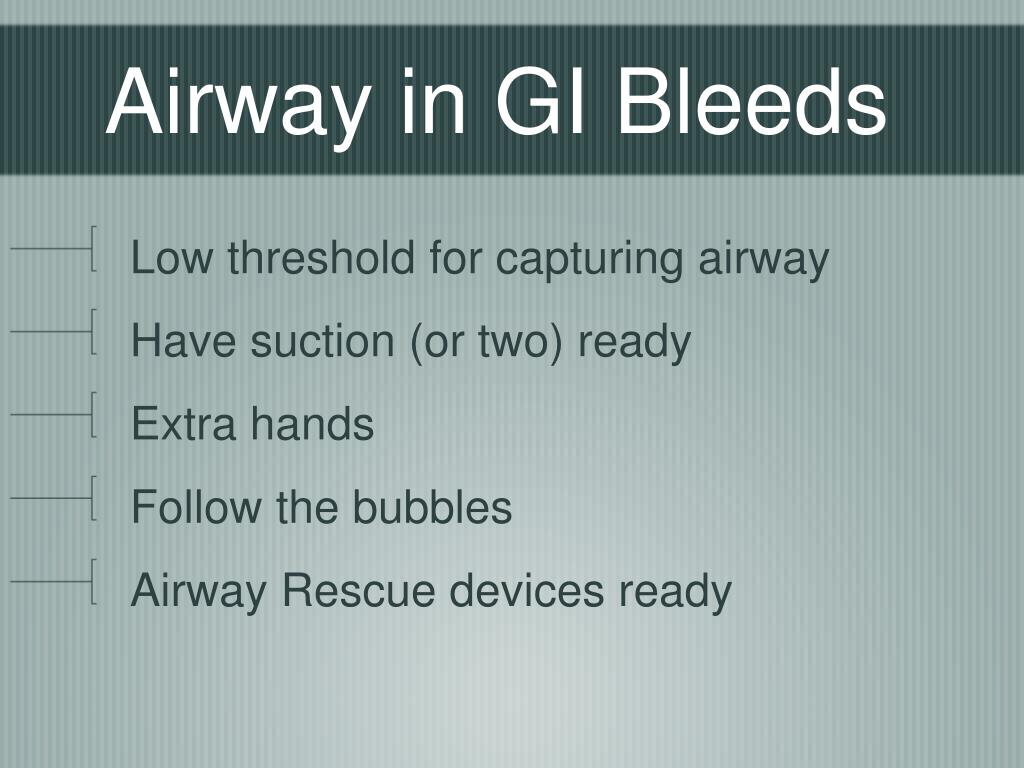 Airway in GI Bleeds

Low threshold for capturing airway

Have suction (or two) ready

Extra hands

Follow the bubbles

Airway Rescue devices ready